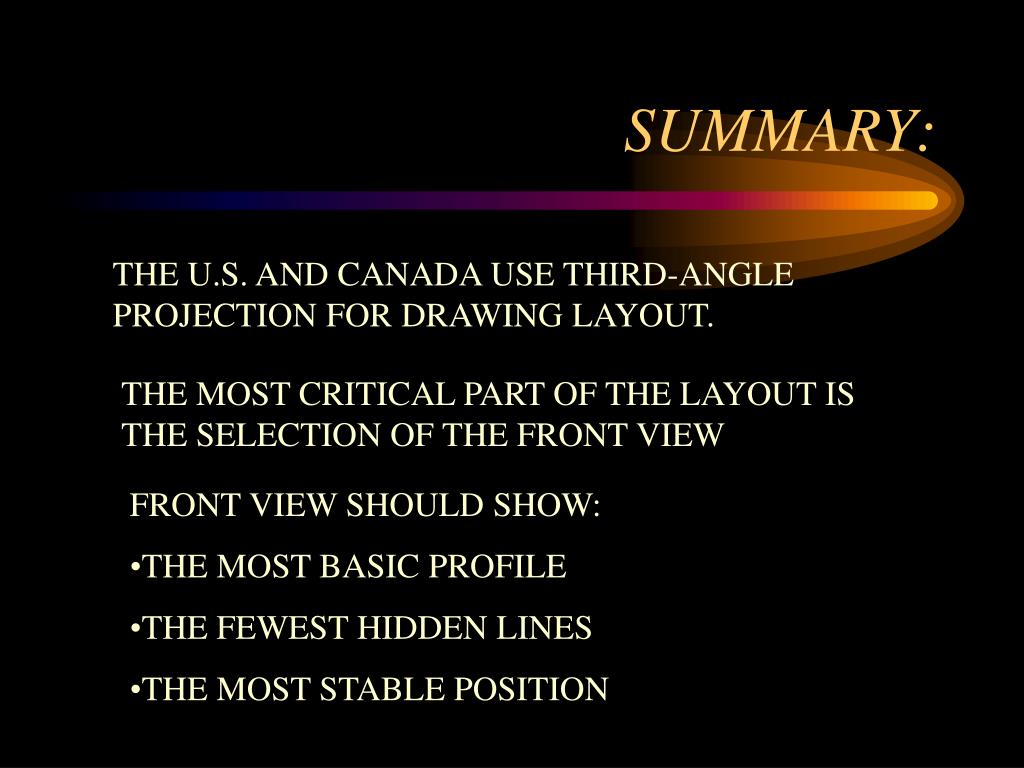 SUMMARY:

THE U.S. AND CANADA USE THIRD-ANGLE PROJECTION FOR DRAWING LAYOUT.

THE MOST CRITICAL PART OF THE LAYOUT IS THE SELECTION OF THE FRONT VIEW

FRONT VIEW SHOULD SHOW:

•THE MOST BASIC PROFILE

•THE FEWEST HIDDEN LINES

•THE MOST STABLE POSITION